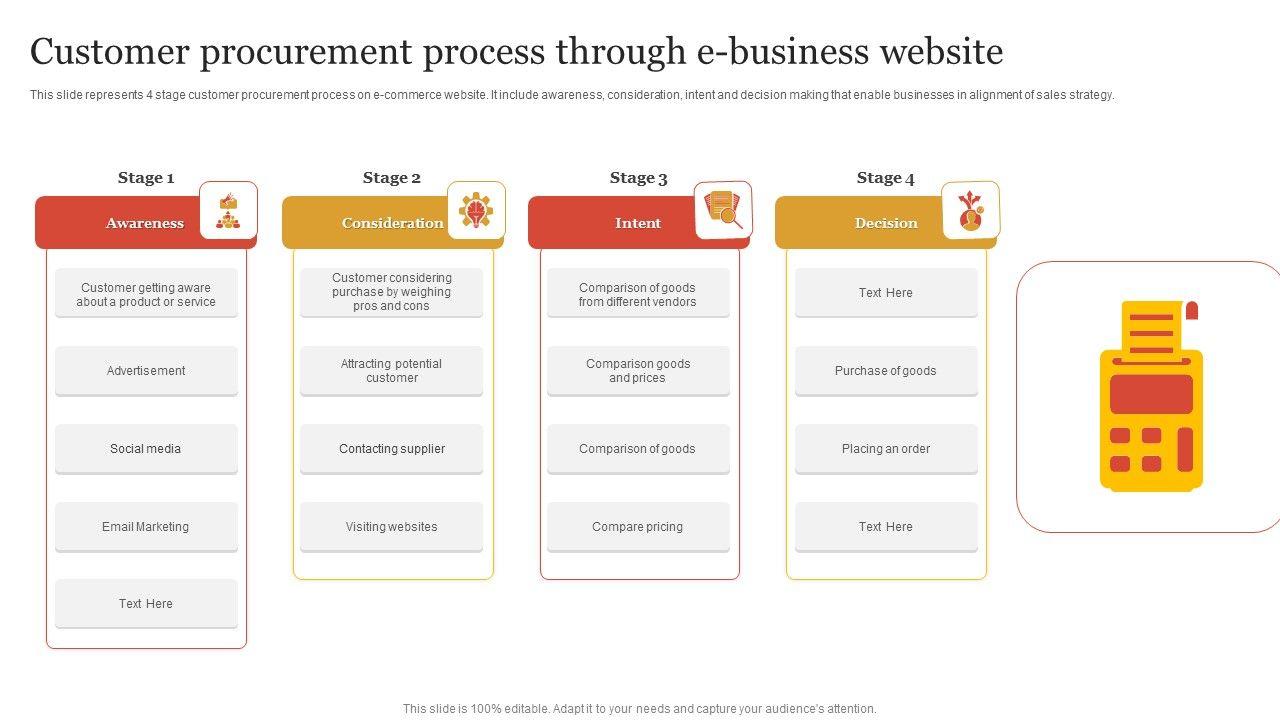 Customer procurement process through e-business website

This slide represents 4 stage customer procurement process on e-commerce website. It include awareness, consideration, intent and decision making that enable businesses in alignment of sales strategy.

Stage 1

Awareness

Customer getting aware about a product or service

Advertisement

Social media

Email Marketing

Text Here

Stage 2

Consideration

Customer considering purchase by weighing pros and cons

Attracting potential customer

Contacting supplier

Visiting websites

Stage 3

Intent

Comparison of goods from different vendors

Comparison goods and prices

Comparison of goods

Compare pricing

Stage 4

Decision

Text Here

Purchase of goods

Placing an order

Text Here

This slide is 100% editable. Adapt it to your needs and capture your audience's attention.